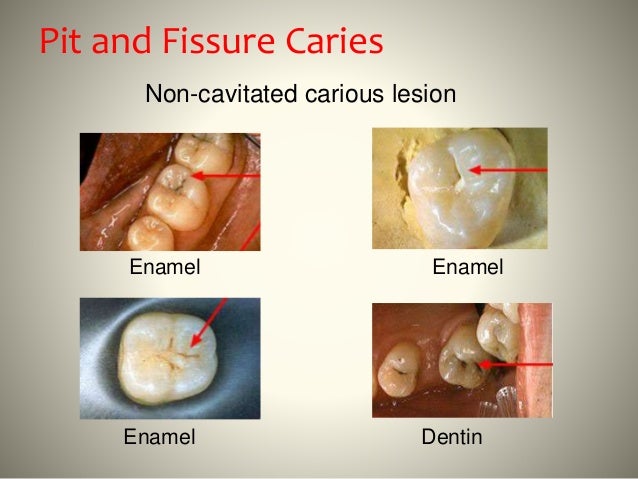 Pit and Fissure Caries

Non-cavitated carious lesion

Enamel

Enamel

Enamel

Dentin